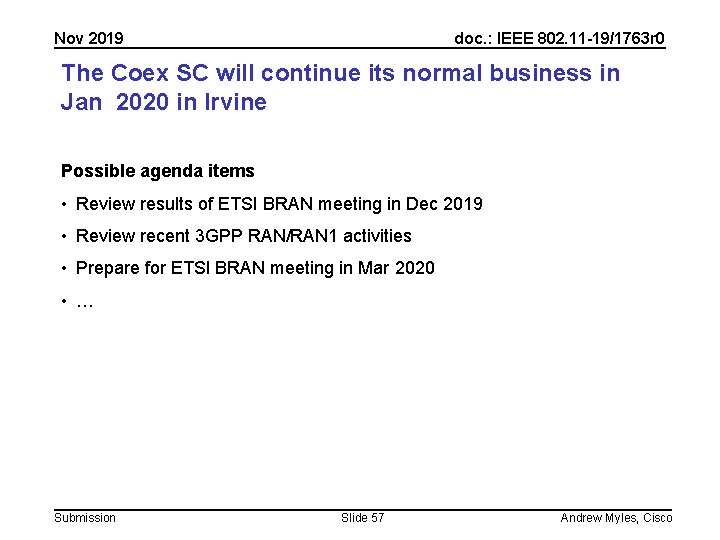 Nov 2019

doc.: IEEE 802.11-19/1763r0

The Coex SC will continue its normal business in Jan  2020 in Irvine

Possible agenda items

• Review results of ETSI BRAN meeting in Dec 2019

• Review recent 3GPP RAN/RAN1 activities

• Prepare for ETSI BRAN meeting in Mar 2020

• …

Submission

Slide 57

Andrew Myles, Cisco